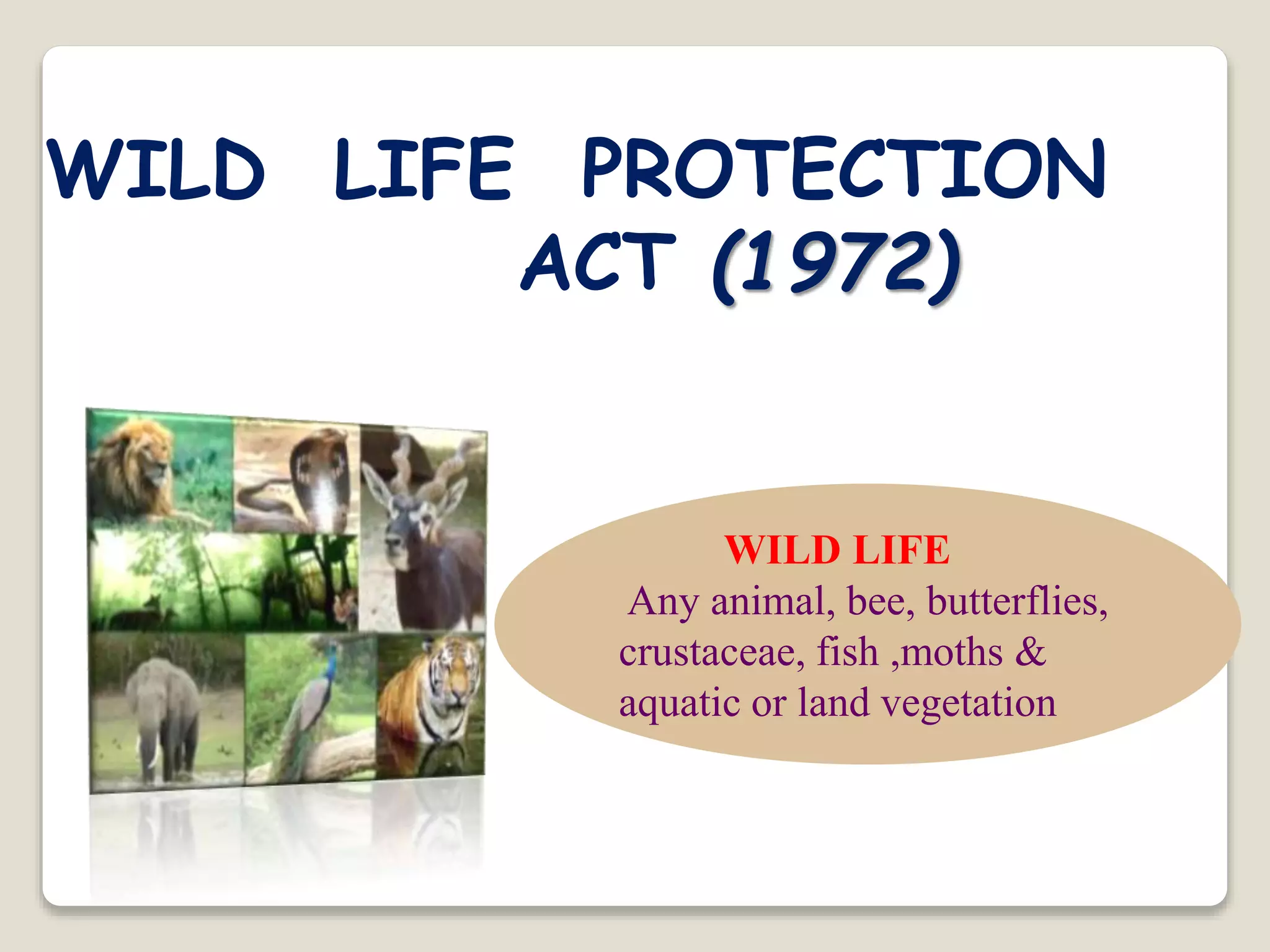 WILD LIFE PROTECTION ACT (1972)

WILD LIFE
Any animal, bee, butterflies, crustaceae, fish ,moths & aquatic or land vegetation